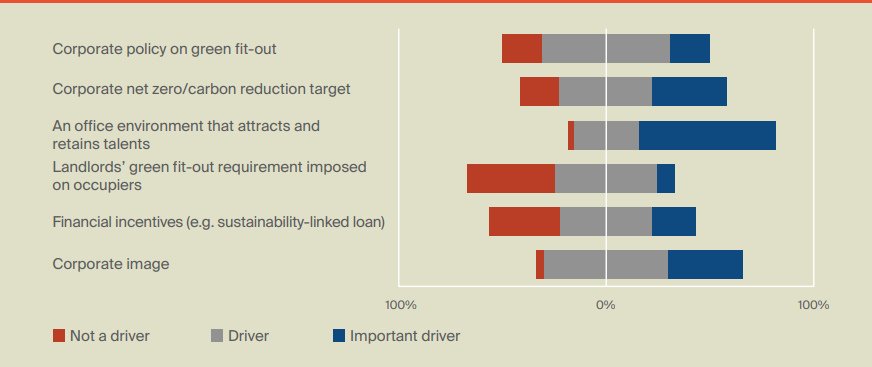 Corporate policy on green fit-out

Corporate net zero/carbon reduction target

An office environment that attracts and retains talents

Landlords' green fit-out requirement imposed on occupiers

Financial incentives (e.g. sustainability-linked loan)

Corporate image

100%

0%

100%

Not a driver

Driver

Important driver